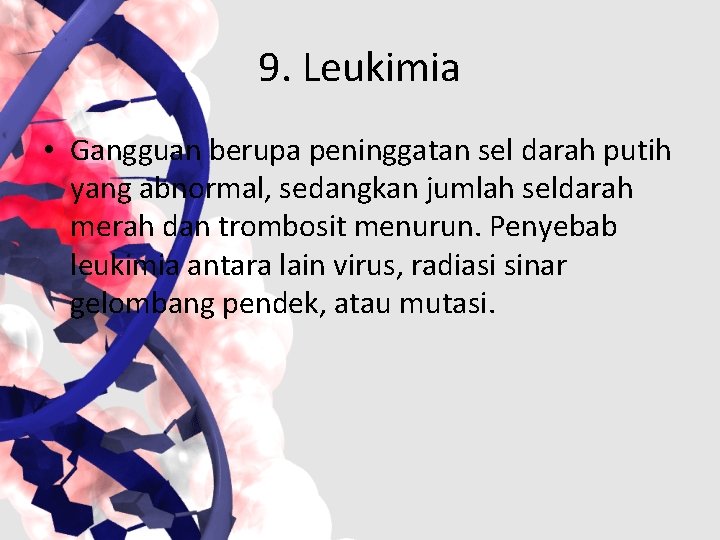 9. Leukimia

• Gangguan berupa peninggatan sel darah putih yang abnormal, sedangkan jumlah seldarah merah dan trombosit menurun. Penyebab leukimia antara lain virus, radiasi sinar gelombang pendek, atau mutasi.